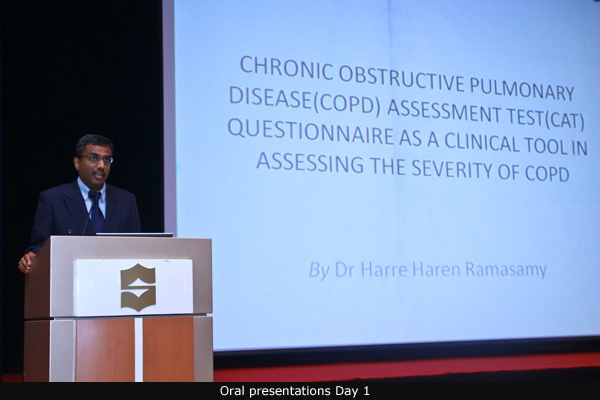 CHRONIC OBSTRUCTIVE PULMONARY DISEASE(COPD) ASSESSMENT TEST(CAT) QUESTIONNAIRE AS A CLINICAL TOOL IN ASSESSING THE SEVERITY OF COPD

By Dr Harre Haren Ramasamy

Oral presentations Day 1